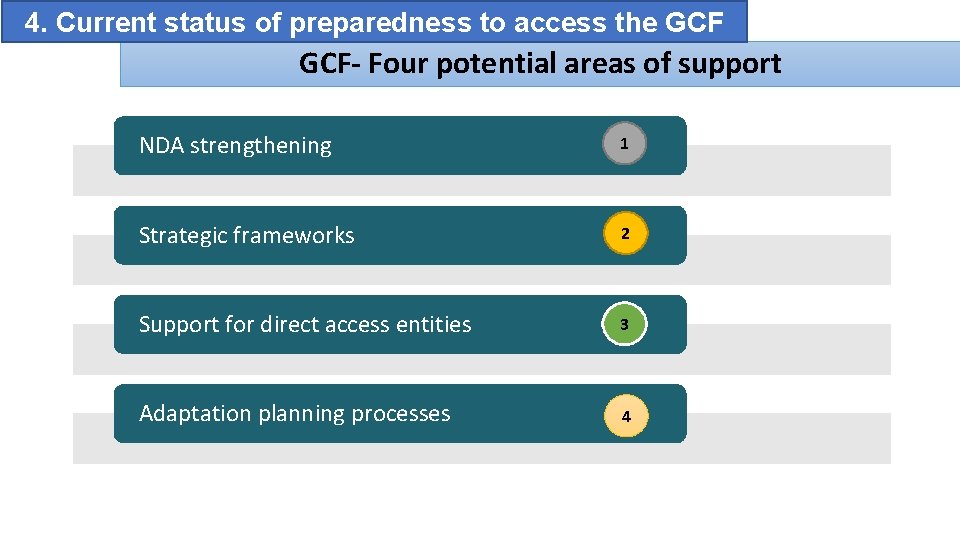 4. Current status of preparedness to access the GCF

GCF- Four potential areas of support

NDA strengthening 1

Strategic frameworks 2

Support for direct access entities 3

Adaptation planning processes 4